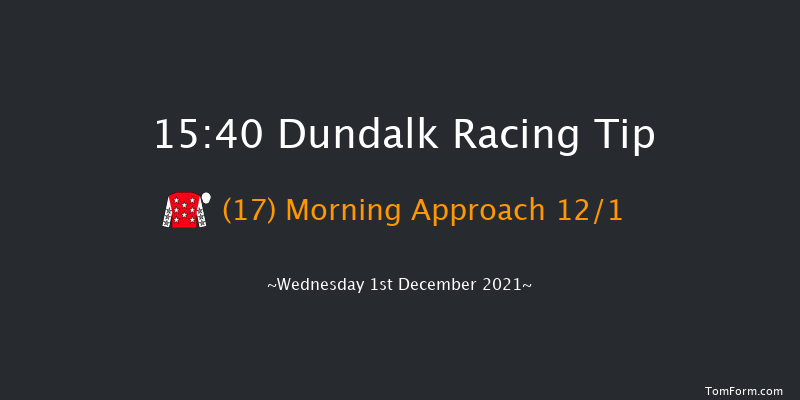 15:40 Dundalk Racing Tip

(17) Morning Approach 12/1

~Wednesday 1st December 2021~

TomForm.com